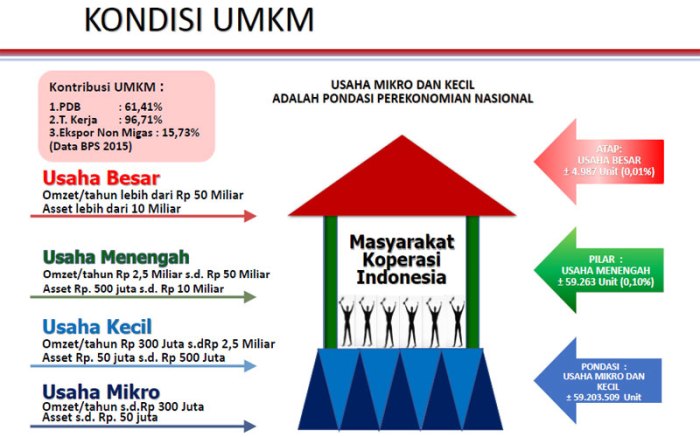 KONDISI UMKM

Kontribusi UMKM :
1.PDB : 61,41%
2.T. Kerja : 96,71%
3.Ekspor Non Migas : 15,73%
(Data BPS 2015)

Usaha Besar
Omzet/tahun lebih dari Rp 50 Miliar
Asset lebih dari 10 Miliar

Usaha Menengah
Omzet/tahun Rp 2,5 Miliar s.d. Rp 50 Miliar
Asset Rp. 500 juta s.d. Rp 10 Miliar

Usaha Kecil
Omzet/tahun Rp 300 Juta s.dRp 2,5 Miliar
Asset Rp. 50 juta s.d. Rp 500 Juta

Usaha Mikro
Omzet/tahun s.d.Rp 300 Juta
Asset s.d. Rp. 50 juta

USAHA MIKRO DAN KECIL
ADALAH PONDASI PEREKONOMIAN NASIONAL

Masyarakat Koperasi Indonesia

ATAP:
USAHA BESAR
± 4.987 Unit (0,01%)

PILAR :
USAHA MENENGAH
± 59.263 Unit (0,10%)

PONDASI :
USAHA MIKRO DAN KECIL
± 59.203.509 Unit